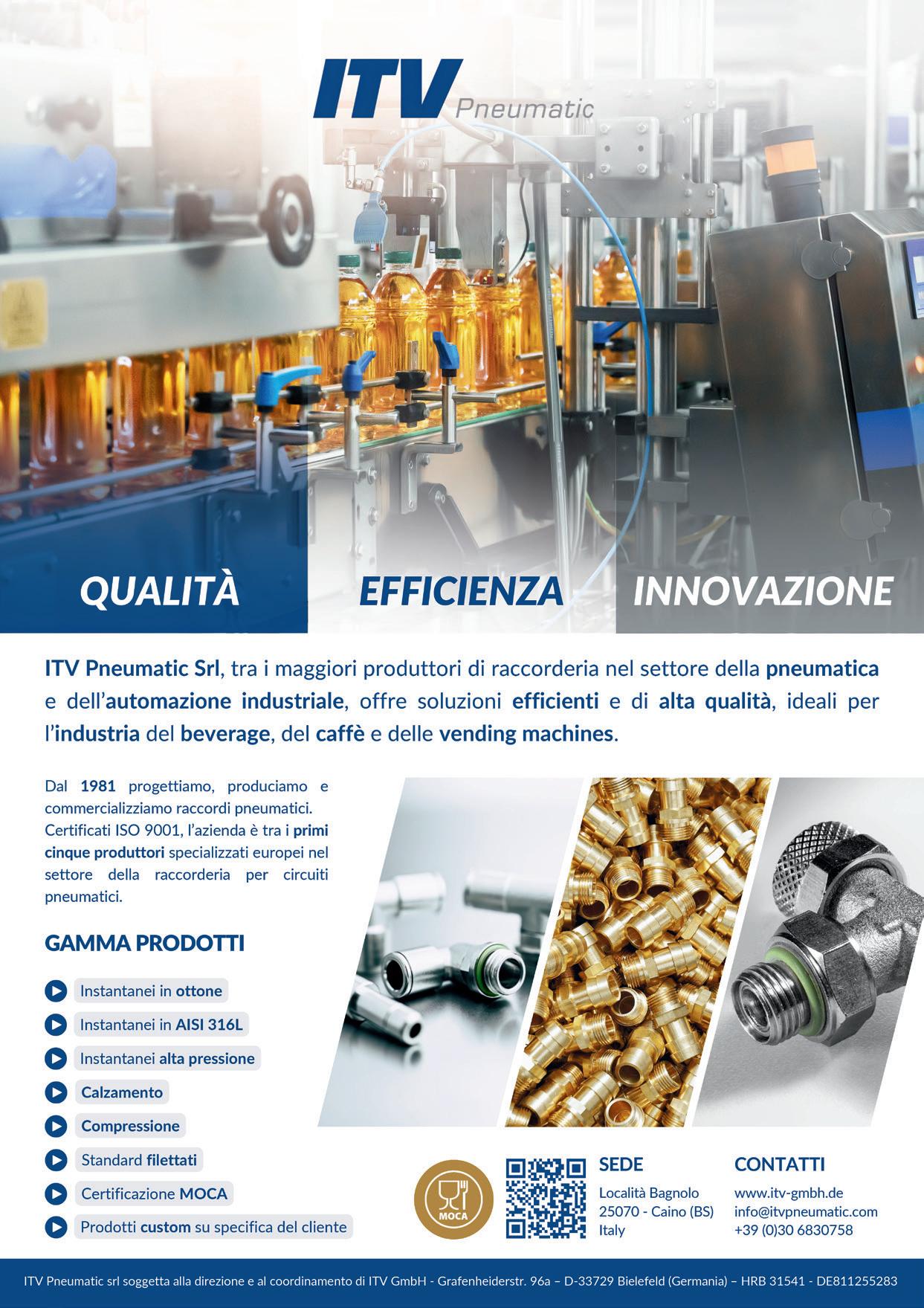 ITV Pneumatic

QUALITÀ EFFICIENZA INNOVAZIONE

ITV Pneumatic Srl, tra i maggiori produttori di raccorderia nel settore della pneumatica e dell'automazione industriale, offre soluzioni efficienti e di alta qualità, ideali per l'industria del beverage, del caffè e delle vending machines.

Dal 1981 progettiamo, produciamo e commercializziamo raccordi pneumatici. Certificati ISO 9001, l'azienda è tra i primi cinque produttori specializzati europei nel settore della raccorderia per circuiti pneumatici.

GAMMA PRODOTTI

Instantanei in ottone
Instantanei in AISI 316L
Instantanei alta pressione
Calzamento
Compressione
Standard filettati
Certificazione MOCA
Prodotti custom su specifica del cliente

MOCA

SEDE
Località Bagnolo
25070 - Caino (BS)
Italy

CONTATTI
www.itv-gmbh.de
info@itvpneumatic.com
+39 (0)30 6830758

ITV Pneumatic srl soggetta alla direzione e al coordinamento di ITV GmbH - Grafenheiderstr. 96a – D-33729 Bielefeld (Germania) – HRB 31541 - DE811255283